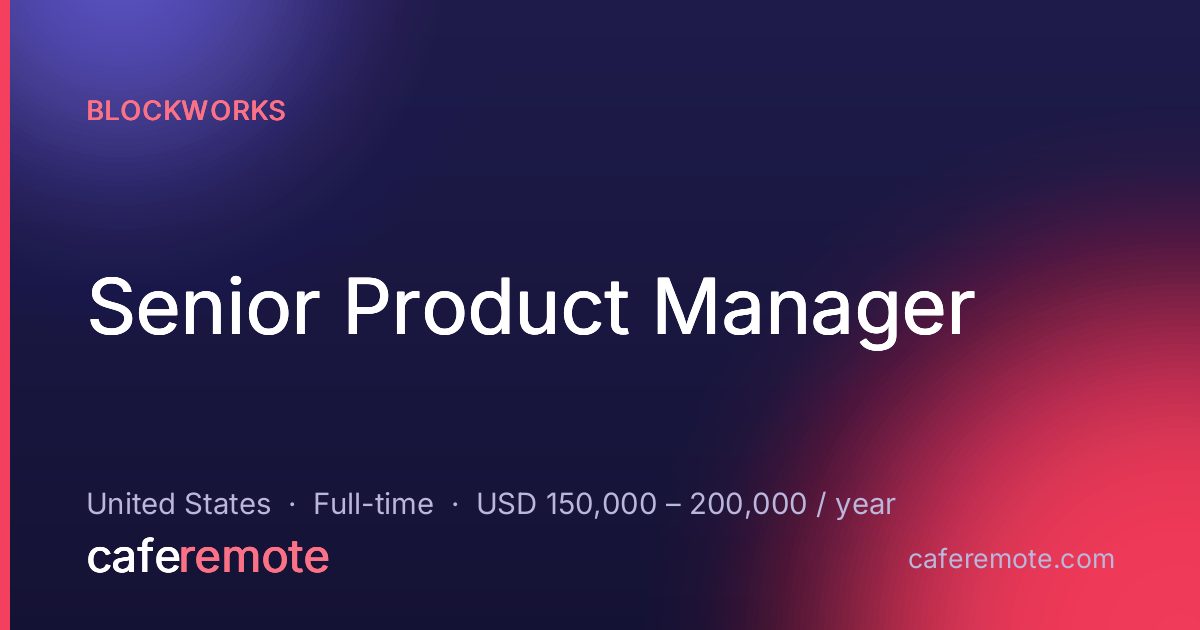 BLOCKWORKS

Senior Product Manager

United States · Full-time · USD 150,000 – 200,000 / year

caferemote

caferemote.com